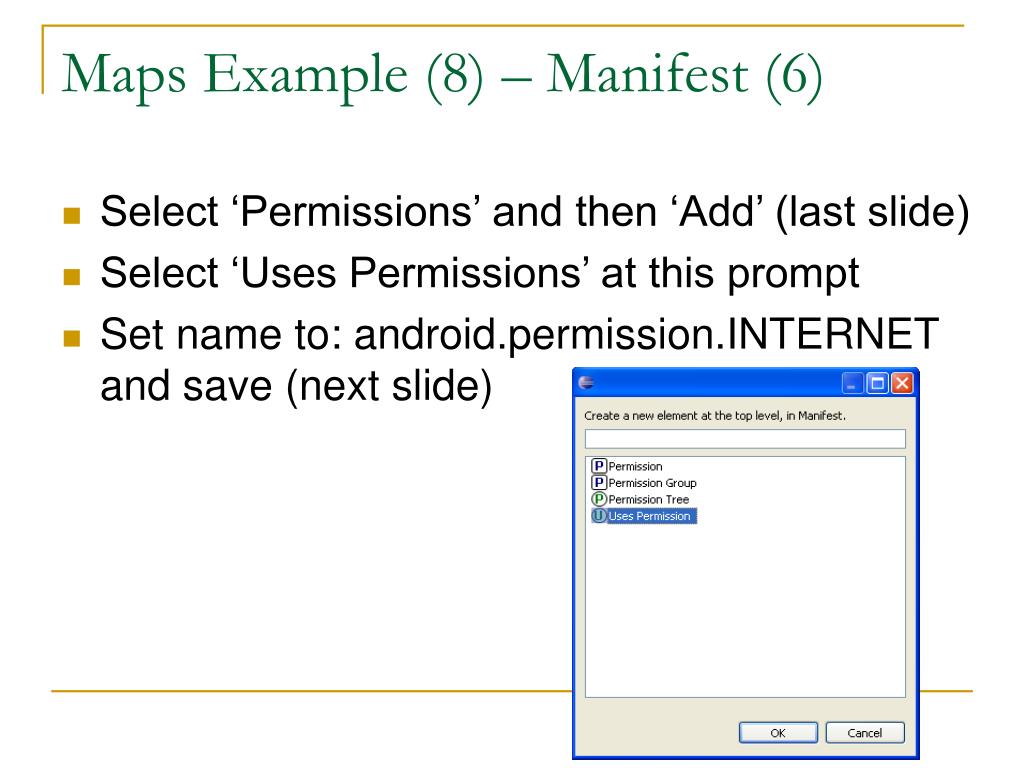 Maps Example (8) – Manifest (6)

Select 'Permissions' and then 'Add' (last slide)
Select 'Uses Permissions' at this prompt
Set name to: android.permission.INTERNET and save (next slide)

Create a new element at the top level, in Manifest.

P Permission
P Permission Group
P Permission Tree
U Uses Permission

OK
Cancel